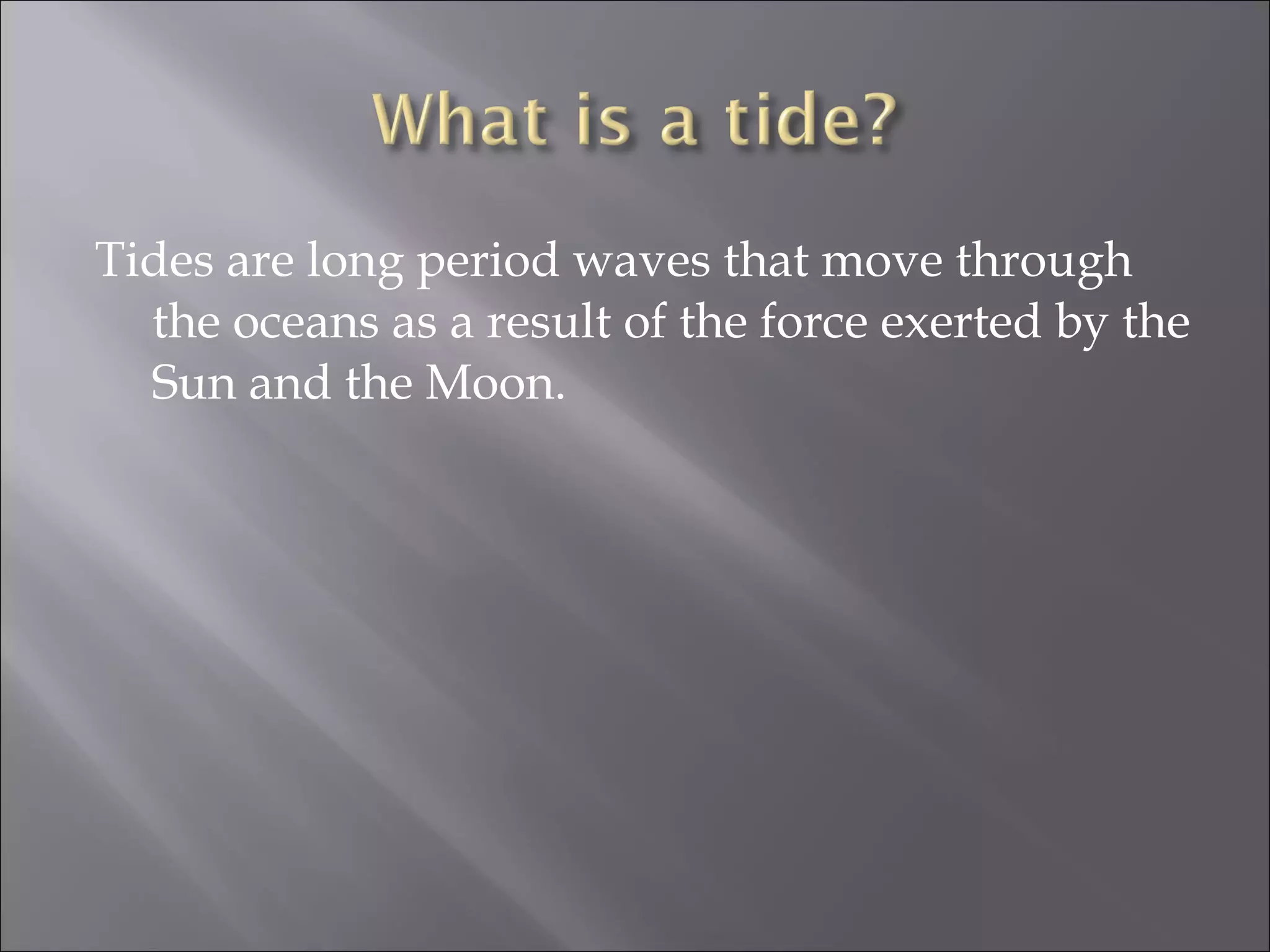 What is a tide?

Tides are long period waves that move through the oceans as a result of the force exerted by the Sun and the Moon.